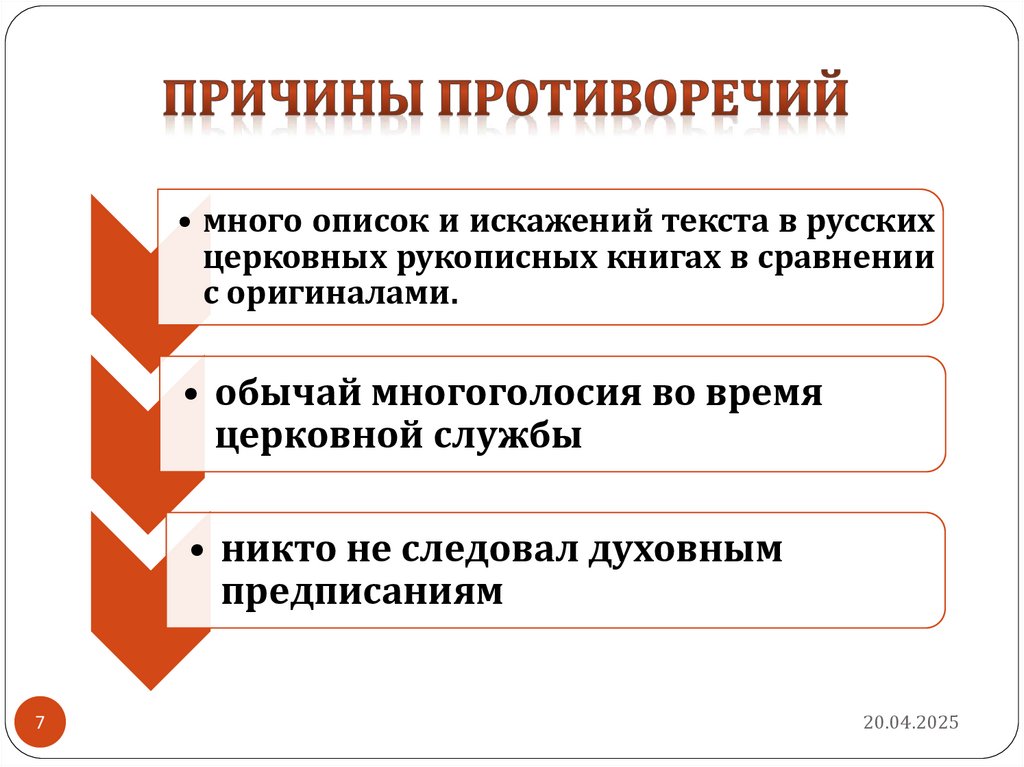 ПРИЧИНЫ ПРОТИВОРЕЧИЙ

• много описок и искажений текста в русских церковных рукописных книгах в сравнении с оригиналами.

• обычай многоголосия во время церковной службы

• никто не следовал духовным предписаниям

7

20.04.2025